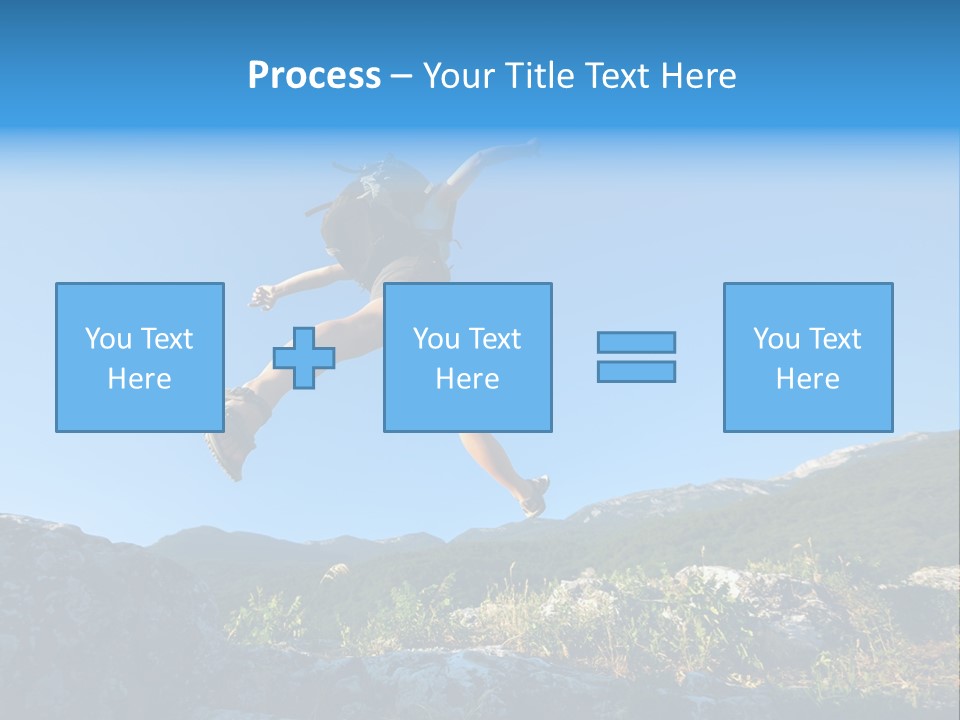 **Process** – Your Title Text Here

You Text Here

You Text Here

You Text Here